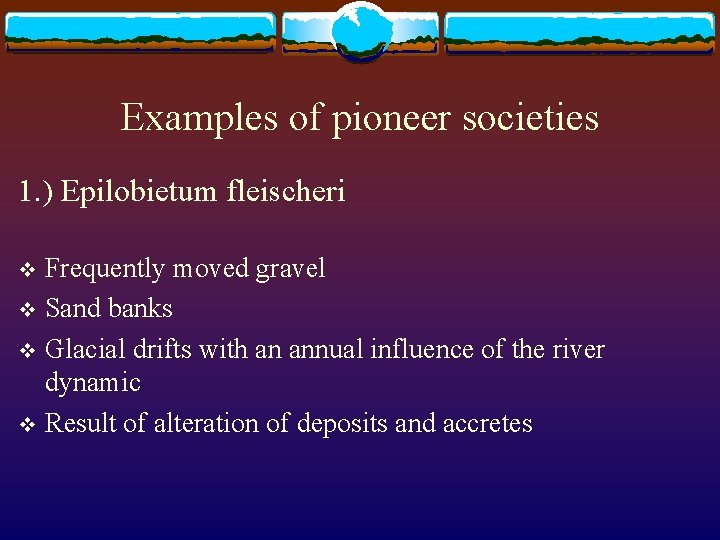 Examples of pioneer societies

1.) Epilobietum fleischeri

❖ Frequently moved gravel
❖ Sand banks
❖ Glacial drifts with an annual influence of the river dynamic
❖ Result of alteration of deposits and accretes